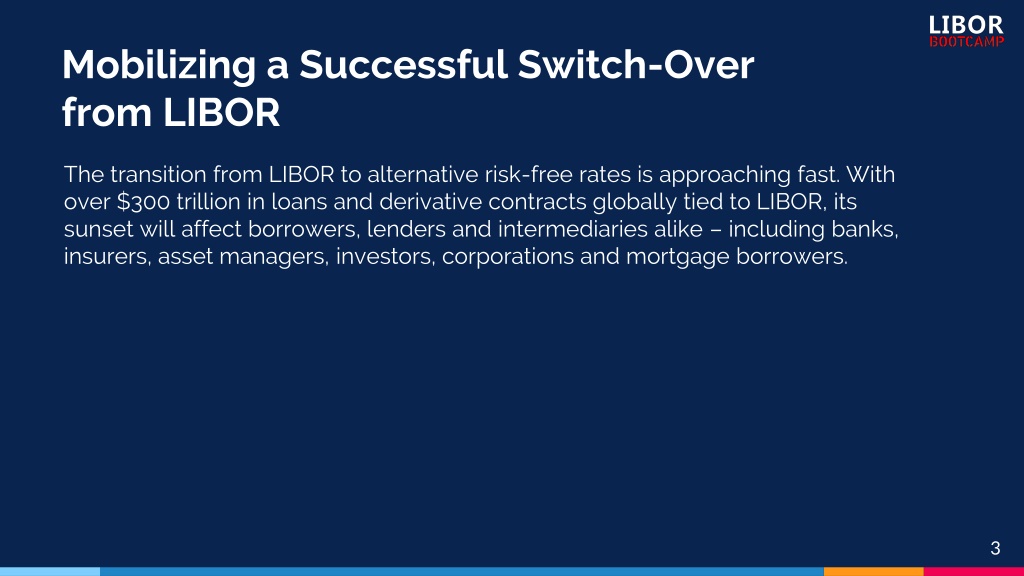 LIBOR
BOOTCAMP

Mobilizing a Successful Switch-Over from LIBOR

The transition from LIBOR to alternative risk-free rates is approaching fast. With over \$300 trillion in loans and derivative contracts globally tied to LIBOR, its sunset will affect borrowers, lenders and intermediaries alike – including banks, insurers, asset managers, investors, corporations and mortgage borrowers.

3